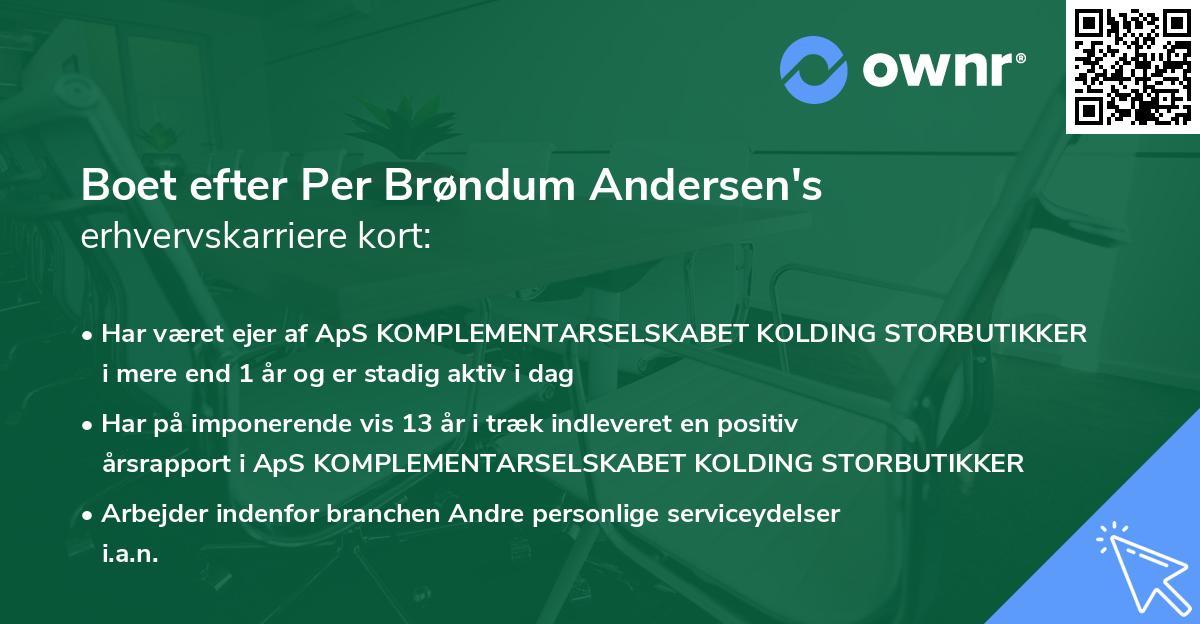 ownr®

Boet efter Per Brøndum Andersen's erhvervskarriere kort:

• Har været ejer af ApS KOMPLEMENTARSELSKABET KOLDING STORBUTIKKER i mere end 1 år og er stadig aktiv i dag

• Har på imponerende vis 13 år i træk indleveret en positiv årsrapport i ApS KOMPLEMENTARSELSKABET KOLDING STORBUTIKKER

• Arbejder indenfor branchen Andre personlige serviceydelser i.a.n.